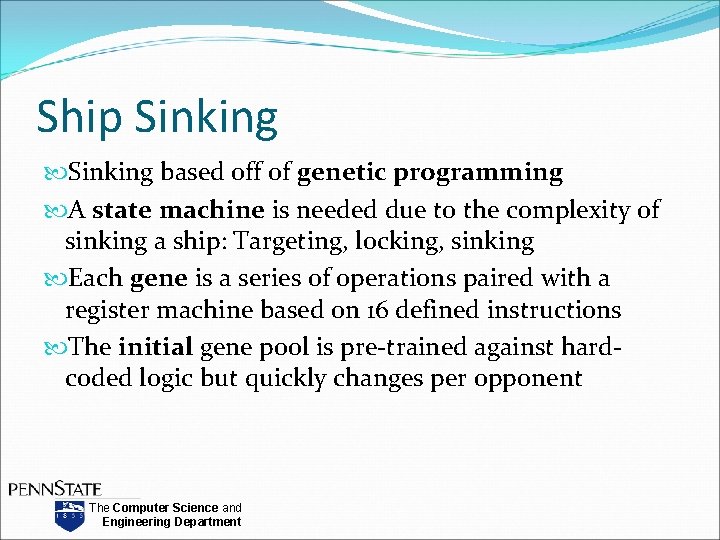 Ship Sinking

Sinking based off of genetic programming

A state machine is needed due to the complexity of sinking a ship: Targeting, locking, sinking

Each gene is a series of operations paired with a register machine based on 16 defined instructions

The initial gene pool is pre-trained against hard-coded logic but quickly changes per opponent

PENNSTATE
1855
The Computer Science and Engineering Department